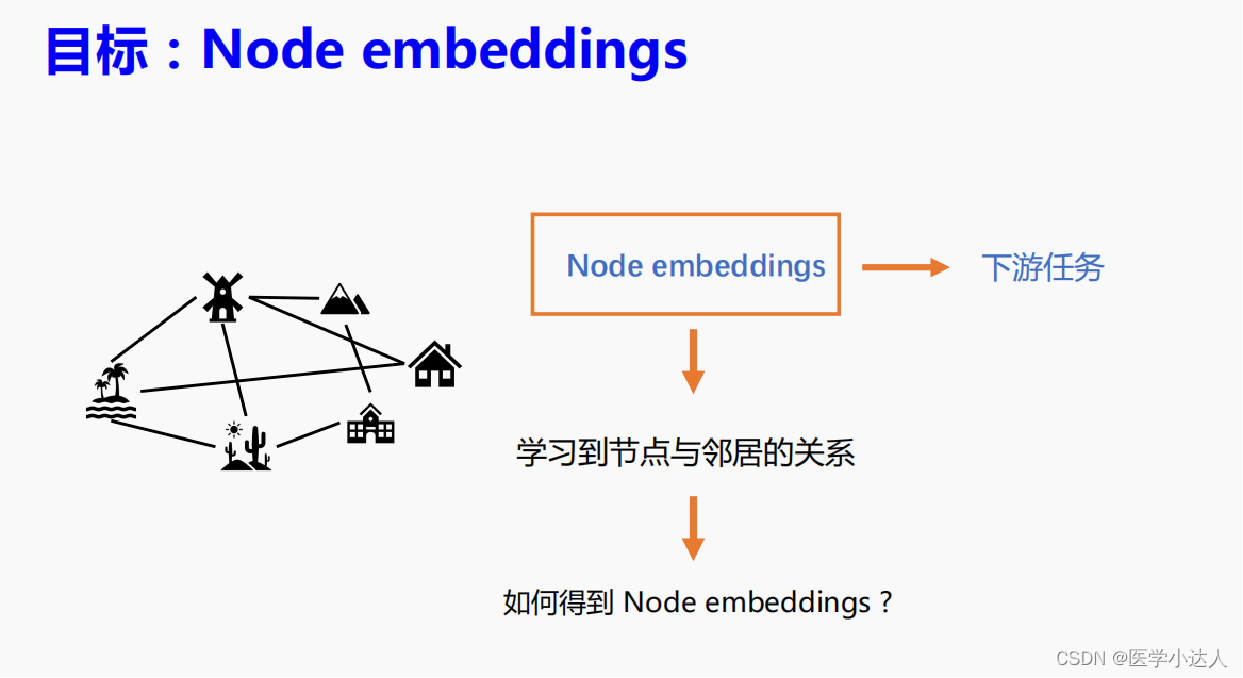 目标：Node embeddings

Node embeddings

下游任务

学习到节点与邻居的关系

如何得到 Node embeddings？

CSDN @医学小达人